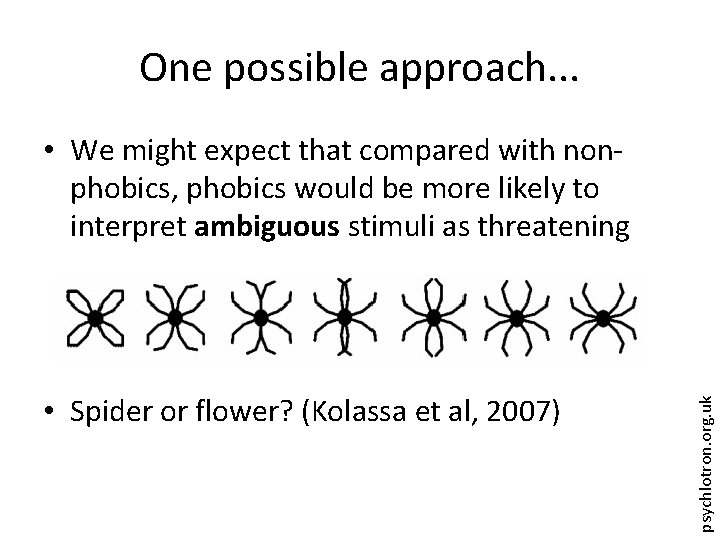 One possible approach...

• We might expect that compared with non-phobics, phobics would be more likely to interpret **ambiguous** stimuli as threatening

• Spider or flower? (Kolassa et al, 2007)

psychlotron.org.uk